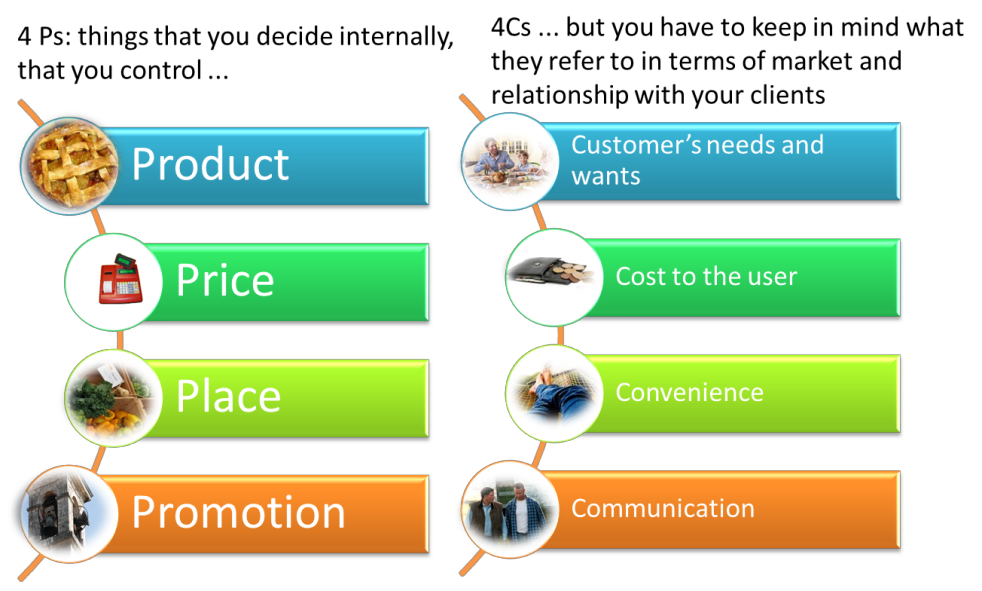 4 Ps: things that you decide internally, that you control ...

Product

Price

Place

Promotion

4Cs ... but you have to keep in mind what they refer to in terms of market and relationship with your clients

Customer's needs and wants

Cost to the user

Convenience

Communication